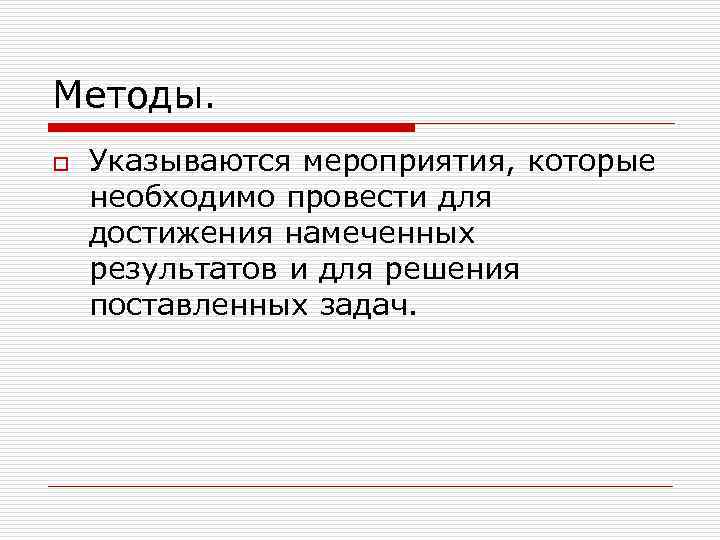 Методы.

Указываются мероприятия, которые необходимо провести для достижения намеченных результатов и для решения поставленных задач.